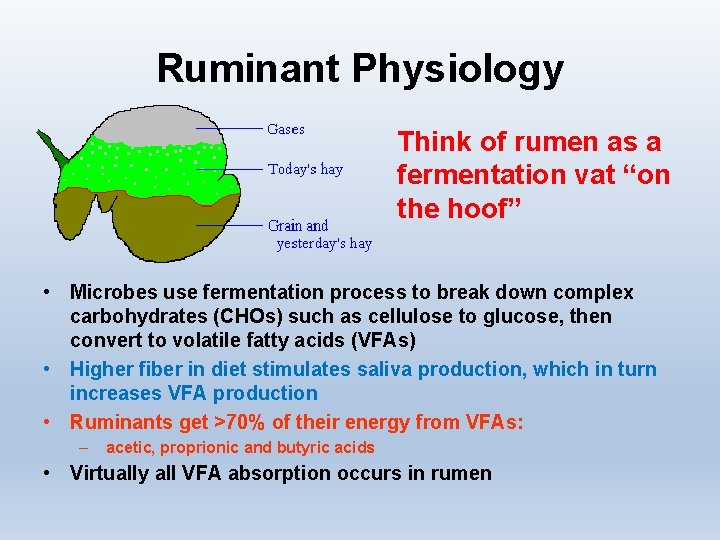 Ruminant Physiology

Gases

Today's hay

Grain and yesterday's hay

Think of rumen as a fermentation vat “on the hoof”

• Microbes use fermentation process to break down complex carbohydrates (CHOs) such as cellulose to glucose, then convert to volatile fatty acids (VFAs)
• Higher fiber in diet stimulates saliva production, which in turn increases VFA production
• Ruminants get >70% of their energy from VFAs:
– acetic, proprionic and butyric acids
• Virtually all VFA absorption occurs in rumen